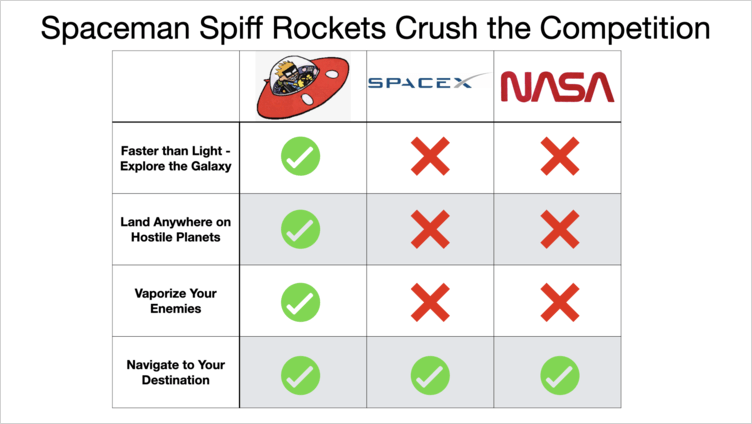 Spaceman Spiff Rockets Crush the Competition

| | | SPACEX | NASA |
|---|---|---|---|
| Faster than Light - Explore the Galaxy | ✓ | ✗ | ✗ |
| Land Anywhere on Hostile Planets | ✓ | ✗ | ✗ |
| Vaporize Your Enemies | ✓ | ✗ | ✗ |
| Navigate to Your Destination | ✓ | ✓ | ✓ |